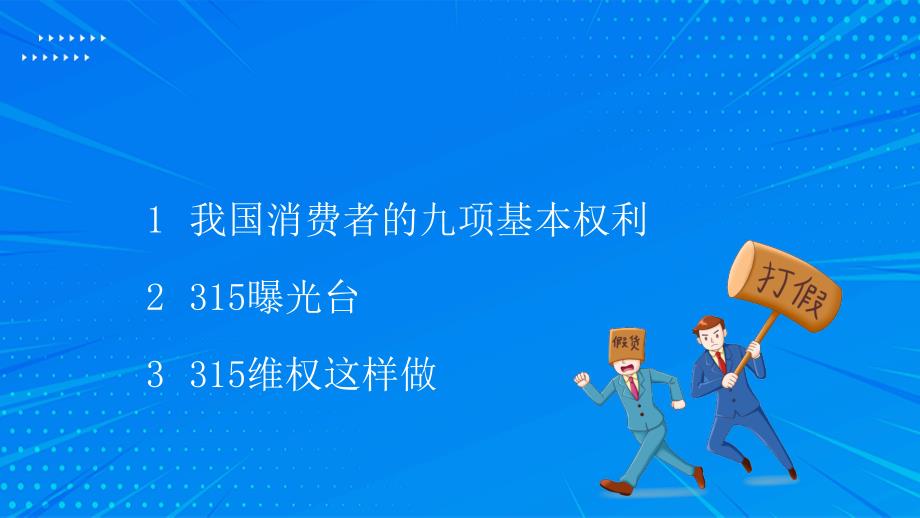 1 我国消费者的九项基本权利

2 315曝光台

3 315维权这样做

打假

假货